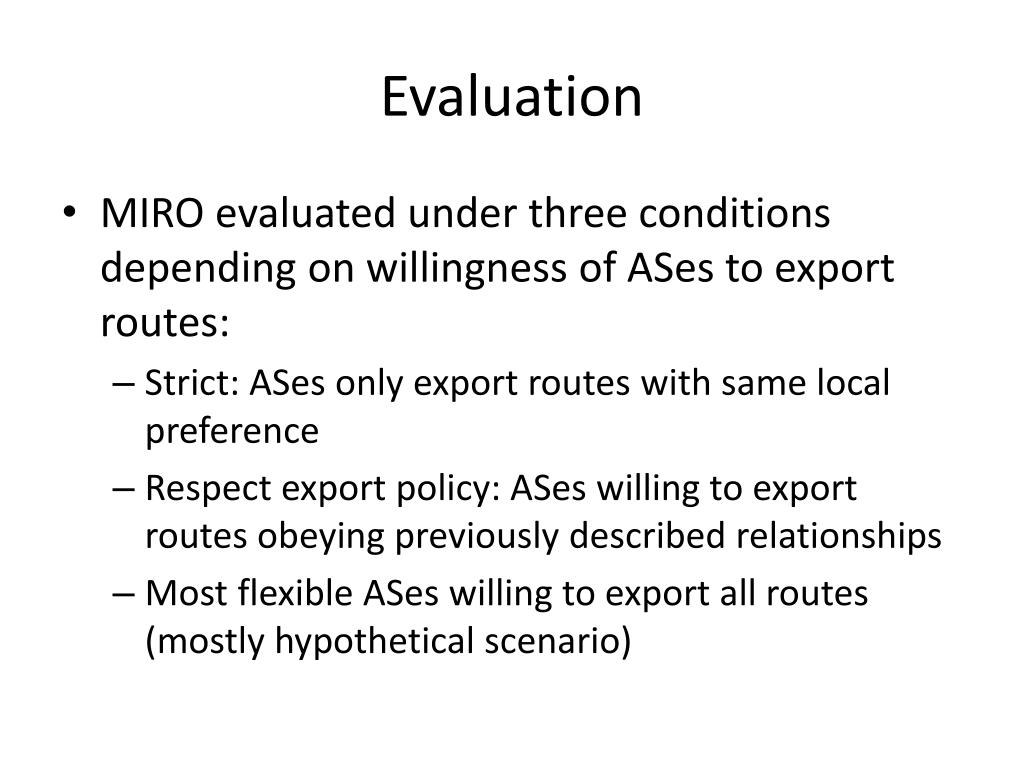 Evaluation

• MIRO evaluated under three conditions depending on willingness of ASes to export routes:
– Strict: ASes only export routes with same local preference
– Respect export policy: ASes willing to export routes obeying previously described relationships
– Most flexible ASes willing to export all routes (mostly hypothetical scenario)